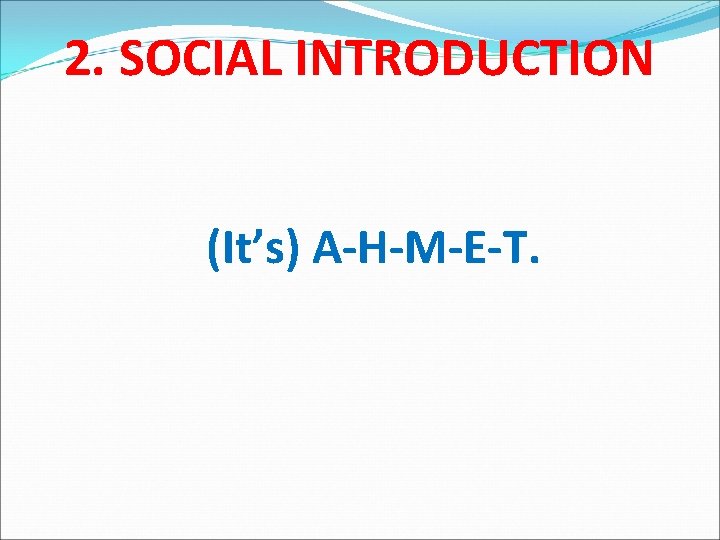 2. SOCIAL INTRODUCTION

(It’s) A-H-M-E-T.